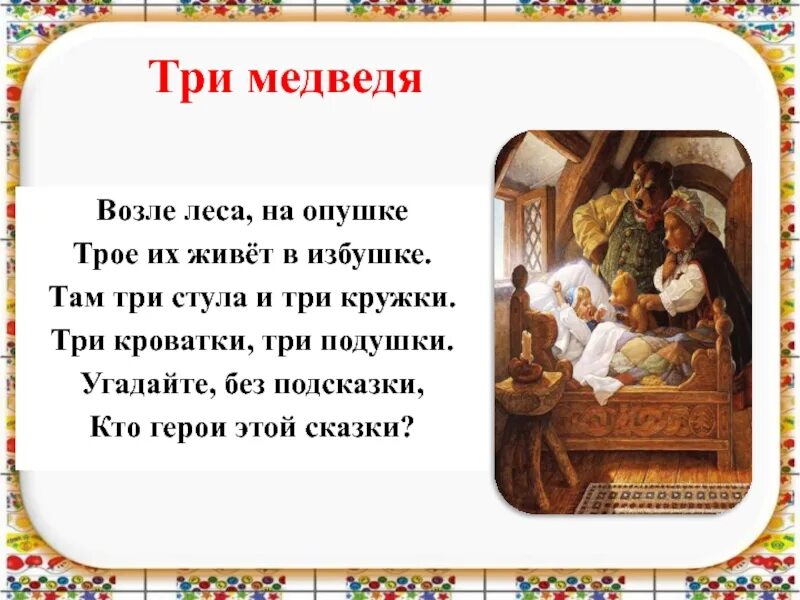 Три медведя

Возле леса, на опушке
Трое их живёт в избушке.
Там три стула и три кружки.
Три кроватки, три подушки.
Угадайте, без подсказки,
Кто герои этой сказки?